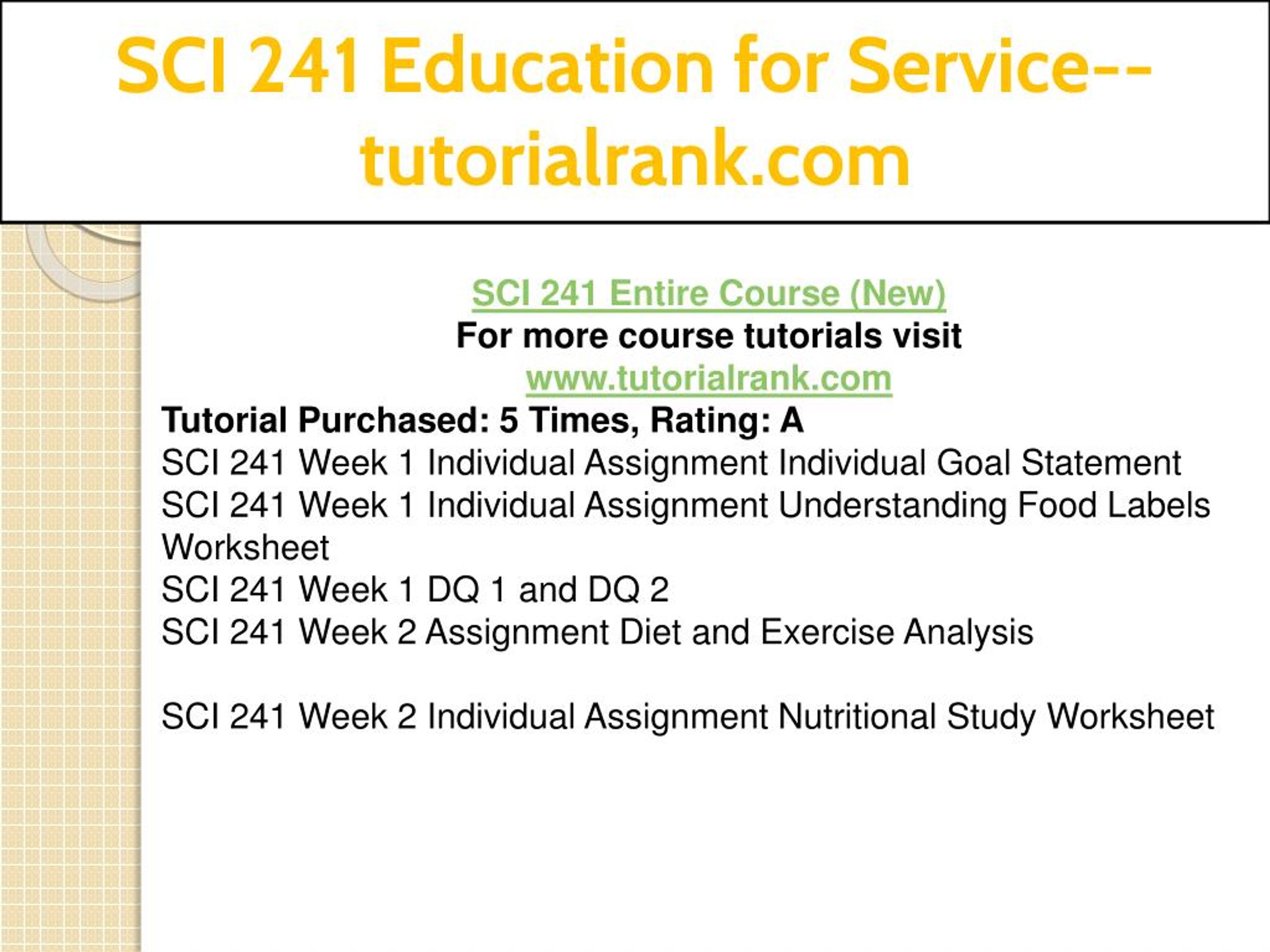 SCI 241 Education for Service--tutorialrank.com

SCI 241 Entire Course (New)
For more course tutorials visit
www.tutorialrank.com
Tutorial Purchased: 5 Times, Rating: A
SCI 241 Week 1 Individual Assignment Individual Goal Statement
SCI 241 Week 1 Individual Assignment Understanding Food Labels Worksheet
SCI 241 Week 1 DQ 1 and DQ 2
SCI 241 Week 2 Assignment Diet and Exercise Analysis

SCI 241 Week 2 Individual Assignment Nutritional Study Worksheet